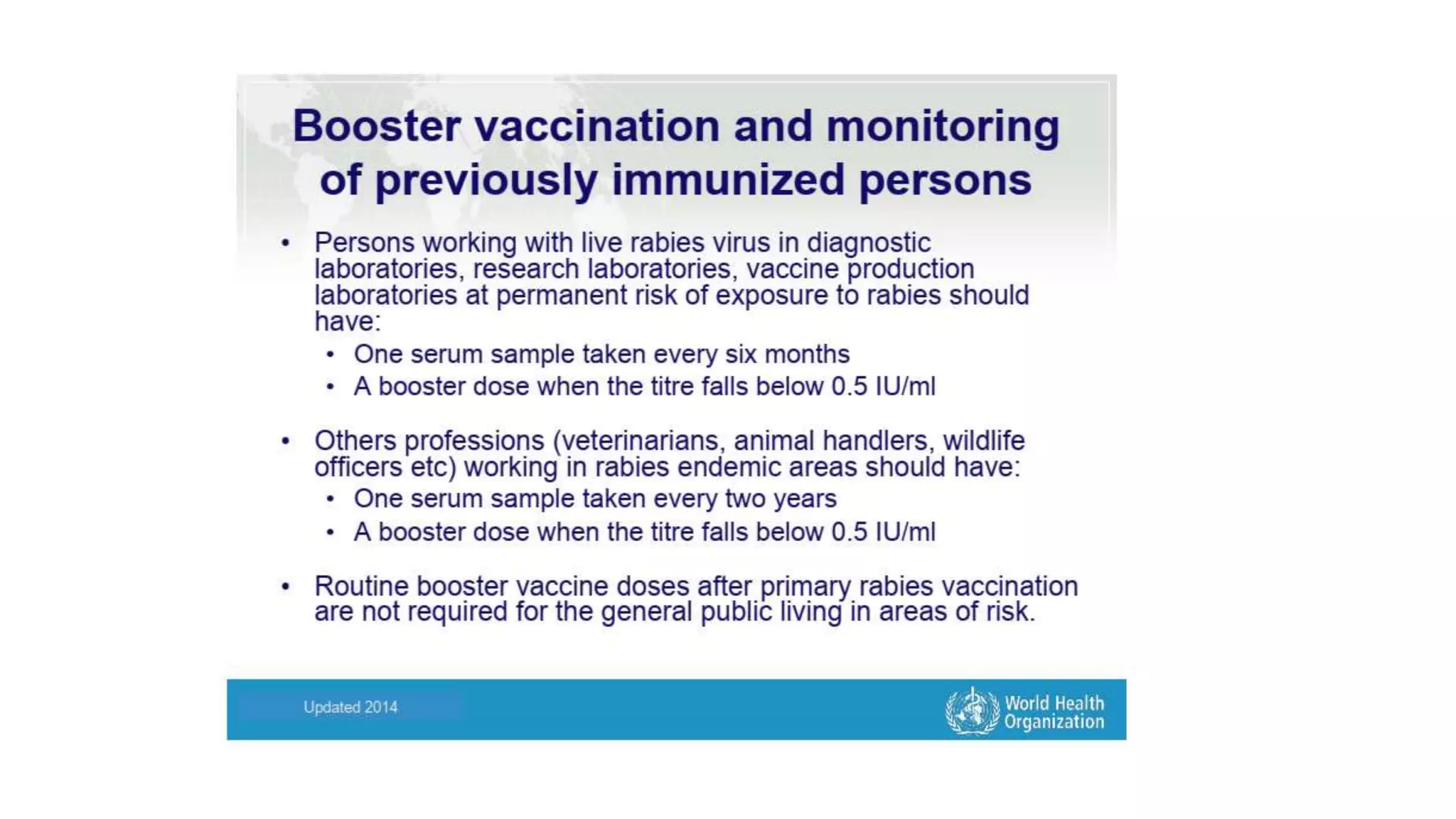 Booster vaccination and monitoring of previously immunized persons

• Persons working with live rabies virus in diagnostic laboratories, research laboratories, vaccine production laboratories at permanent risk of exposure to rabies should have:
  • One serum sample taken every six months
  • A booster dose when the titre falls below 0.5 IU/ml

• Others professions (veterinarians, animal handlers, wildlife officers etc) working in rabies endemic areas should have:
  • One serum sample taken every two years
  • A booster dose when the titre falls below 0.5 IU/ml

• Routine booster vaccine doses after primary rabies vaccination are not required for the general public living in areas of risk.

Updated 2014

World Health Organization